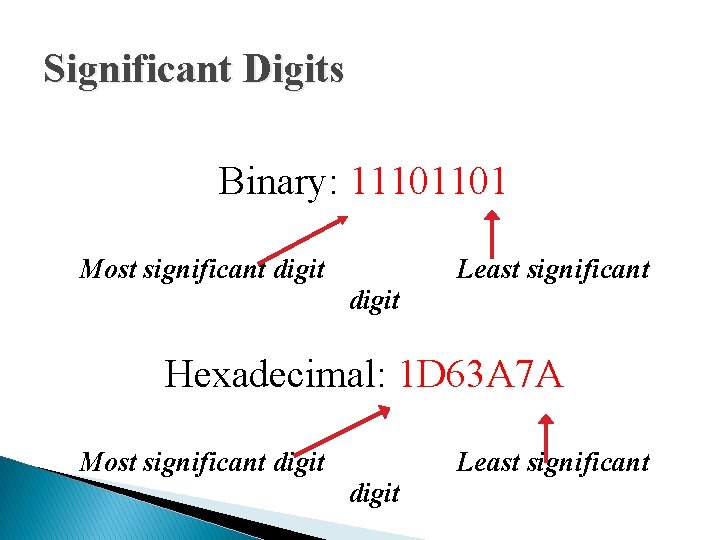 Significant Digits

Binary: 11101101

Most significant digit Least significant digit

Hexadecimal: 1D63A7A

Most significant digit Least significant digit